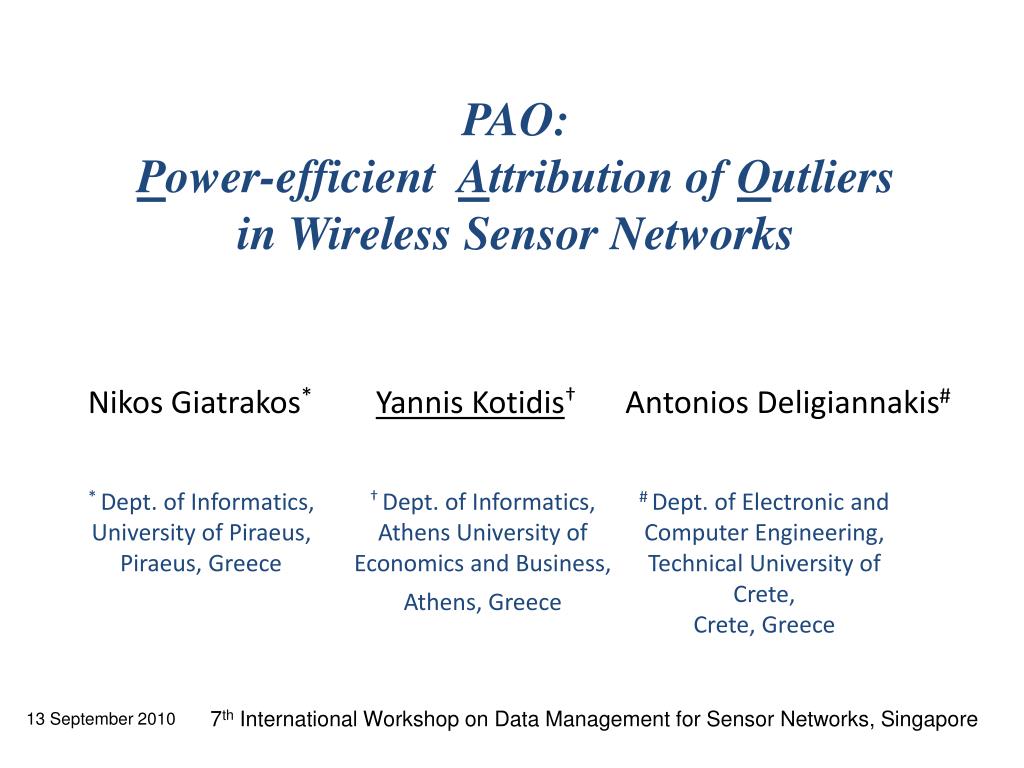 PAO:
Power-efficient Attribution of Outliers in Wireless Sensor Networks

Nikos Giatrakos* Yannis Kotidis† Antonios Deligiannakis#

* Dept. of Informatics, University of Piraeus, Piraeus, Greece

† Dept. of Informatics, Athens University of Economics and Business, Athens, Greece

# Dept. of Electronic and Computer Engineering, Technical University of Crete, Crete, Greece

13 September 2010

7th International Workshop on Data Management for Sensor Networks, Singapore